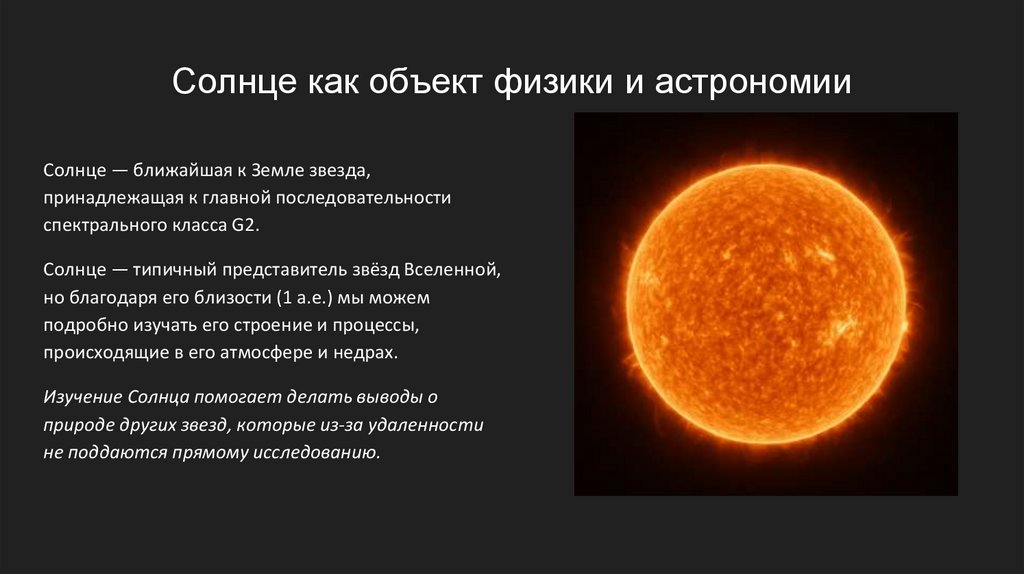 Солнце как объект физики и астрономии

Солнце — ближайшая к Земле звезда, принадлежащая к главной последовательности спектрального класса G2.

Солнце — типичный представитель звёзд Вселенной, но благодаря его близости (1 а.е.) мы можем подробно изучать его строение и процессы, происходящие в его атмосфере и недрах.

Изучение Солнца помогает делать выводы о природе других звезд, которые из-за удаленности не поддаются прямому исследованию.